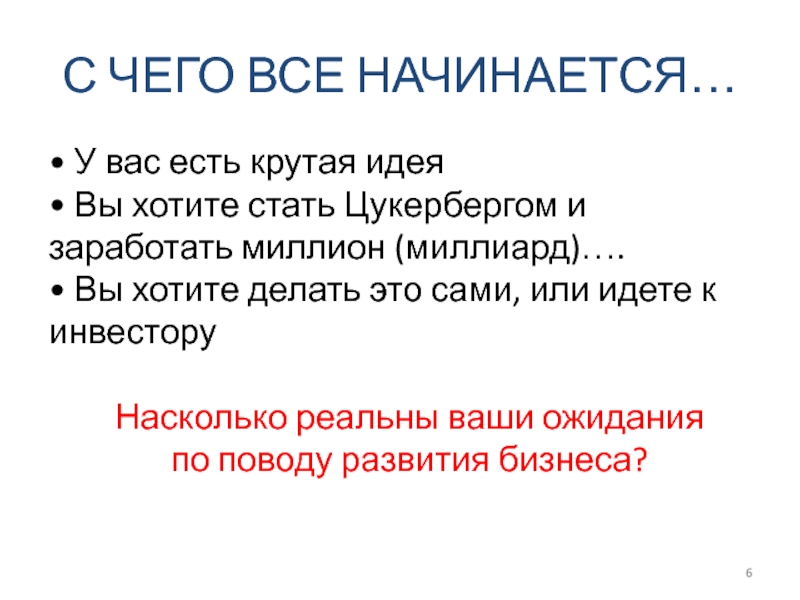 С ЧЕГО ВСЕ НАЧИНАЕТСЯ…

• У вас есть крутая идея
• Вы хотите стать Цукербергом и заработать миллион (миллиард)….
• Вы хотите делать это сами, или идете к инвестору

Насколько реальны ваши ожидания по поводу развития бизнеса?

6